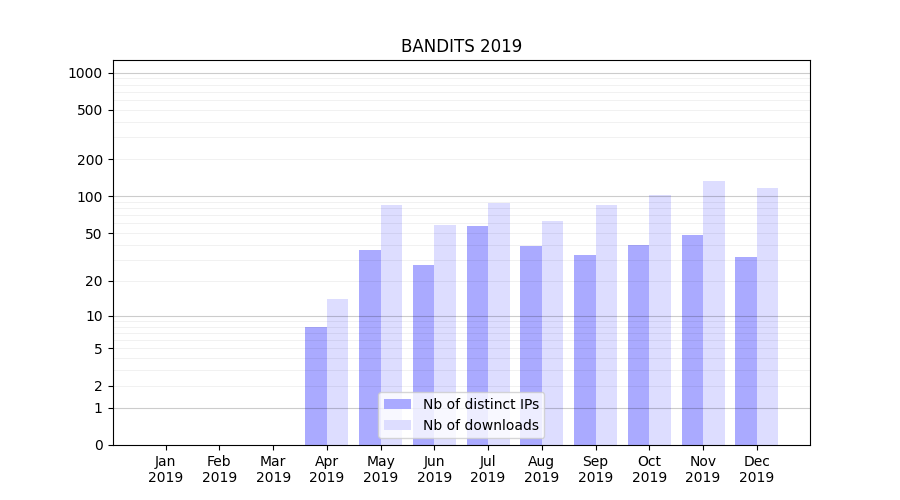 BANDITS 2019

1000
500
200
100
50
20
10
5
2
1
0

Nb of distinct IPs
Nb of downloads

Jan 2019
Feb 2019
Mar 2019
Apr 2019
May 2019
Jun 2019
Jul 2019
Aug 2019
Sep 2019
Oct 2019
Nov 2019
Dec 2019